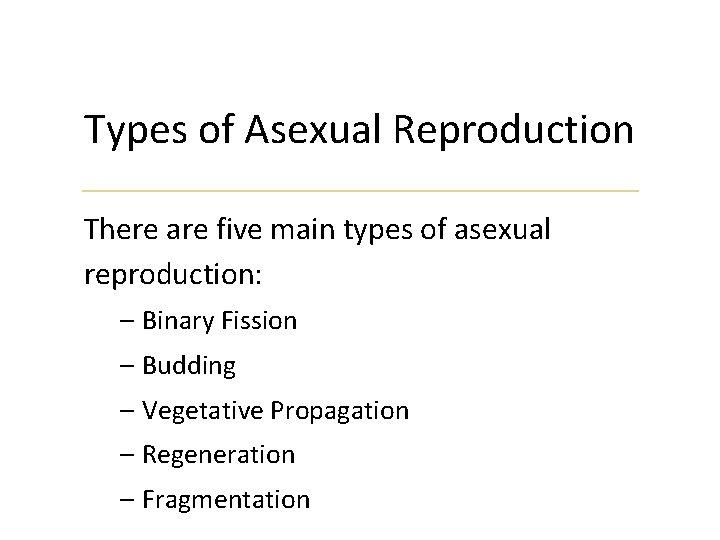 Types of Asexual Reproduction

There are five main types of asexual reproduction:

– Binary Fission
– Budding
– Vegetative Propagation
– Regeneration
– Fragmentation